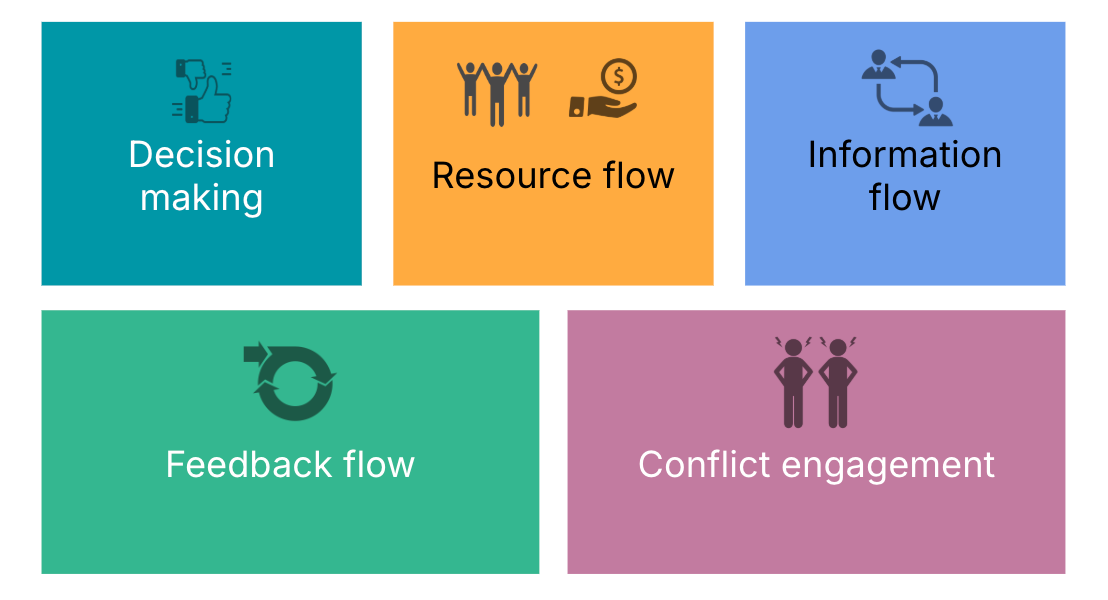 Decision making

Resource flow

Information flow

Feedback flow

Conflict engagement